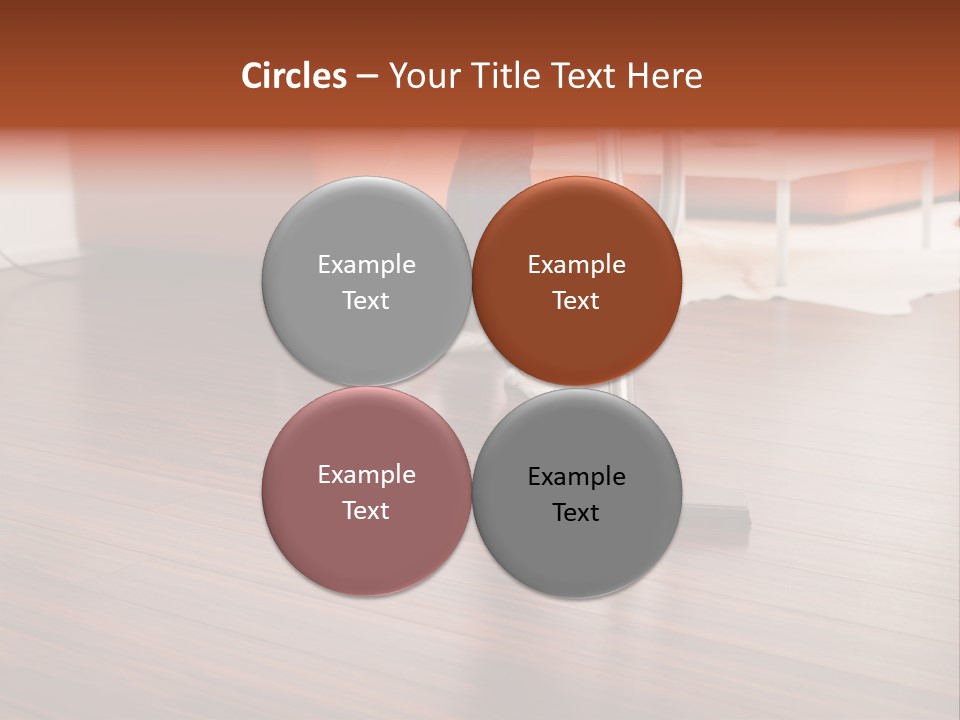 Circles – Your Title Text Here

Example Text

Example Text

Example Text

Example Text